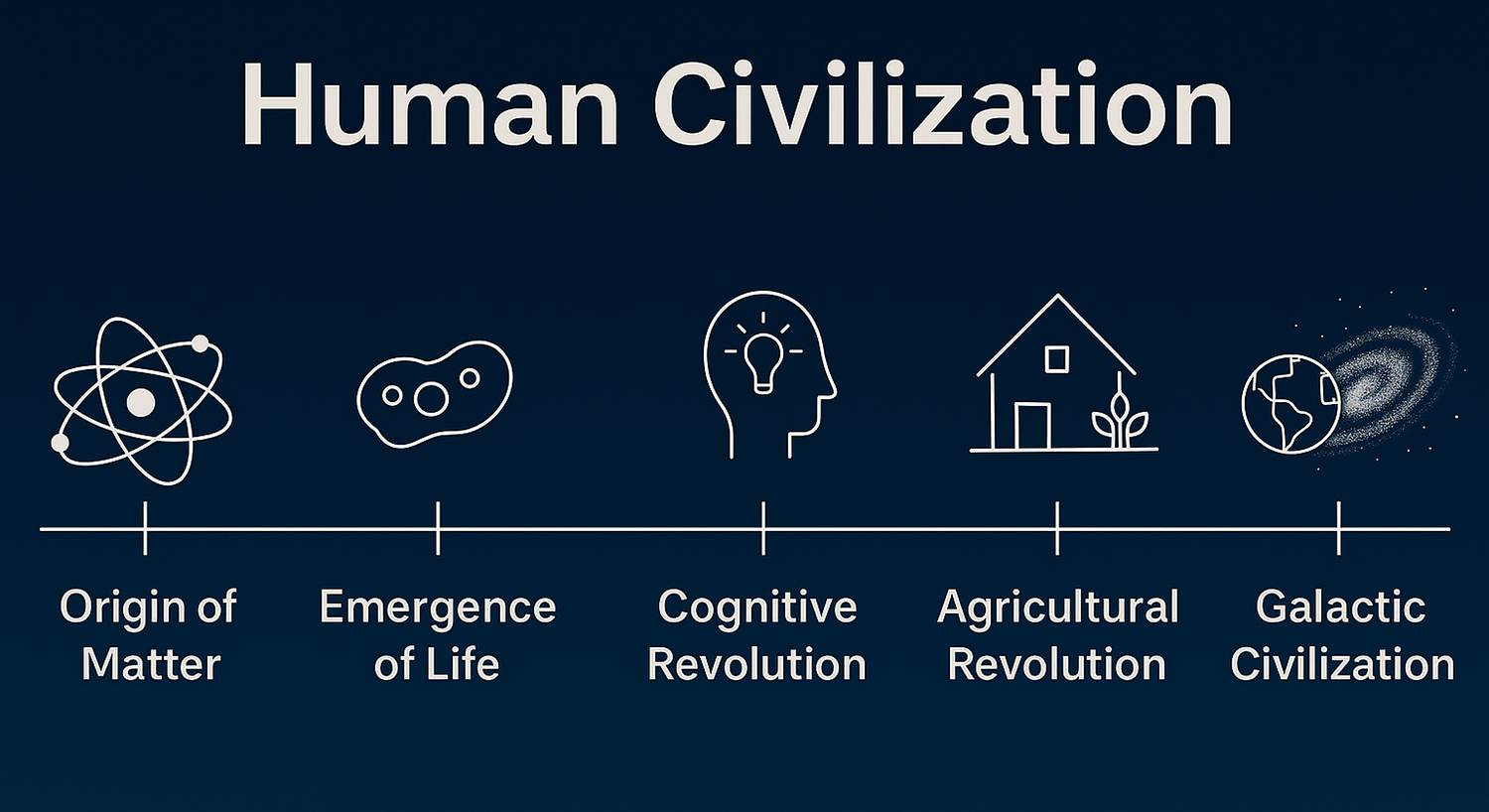 Human Civilization

Origin of Matter

Emergence of Life

Cognitive Revolution

Agricultural Revolution

Galactic Civilization